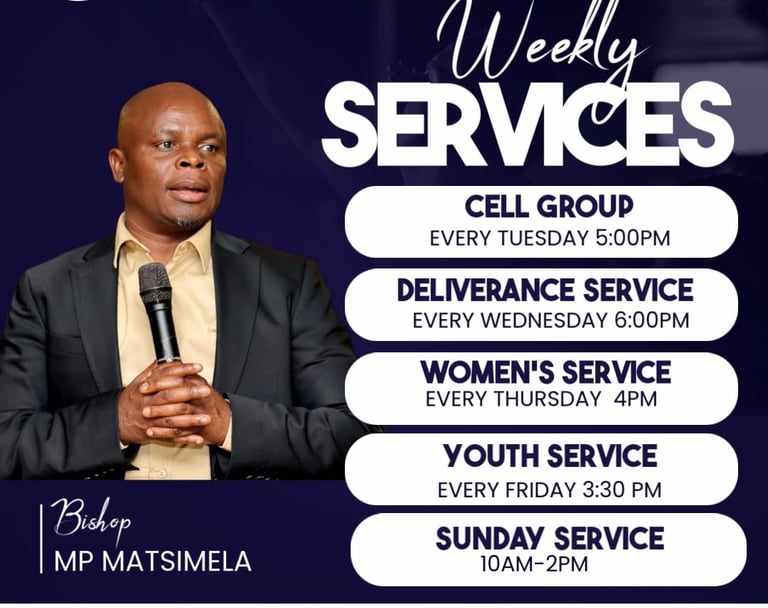 Weekly
SERVICES

CELL GROUP
EVERY TUESDAY 5:00PM

DELIVERANCE SERVICE
EVERY WEDNESDAY 6:00PM

WOMEN'S SERVICE
EVERY THURSDAY 4PM

YOUTH SERVICE
EVERY FRIDAY 3:30 PM

SUNDAY SERVICE
10AM-2PM

Bishop
MP MATSIMELA